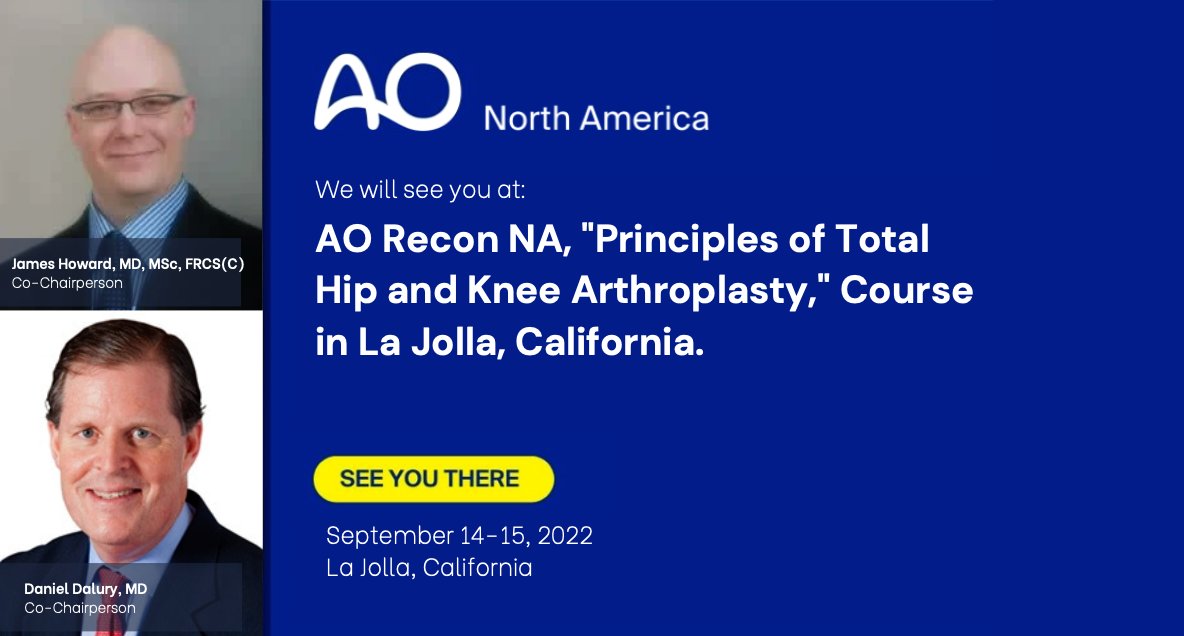 James Howard, MD, MSc, FRCS(C)
Co-Chairperson

Daniel Dalury, MD
Co-Chairperson

AO North America

We will see you at:

AO Recon NA, "Principles of Total Hip and Knee Arthroplasty," Course in La Jolla, California.

SEE YOU THERE

September 14-15, 2022
La Jolla, California